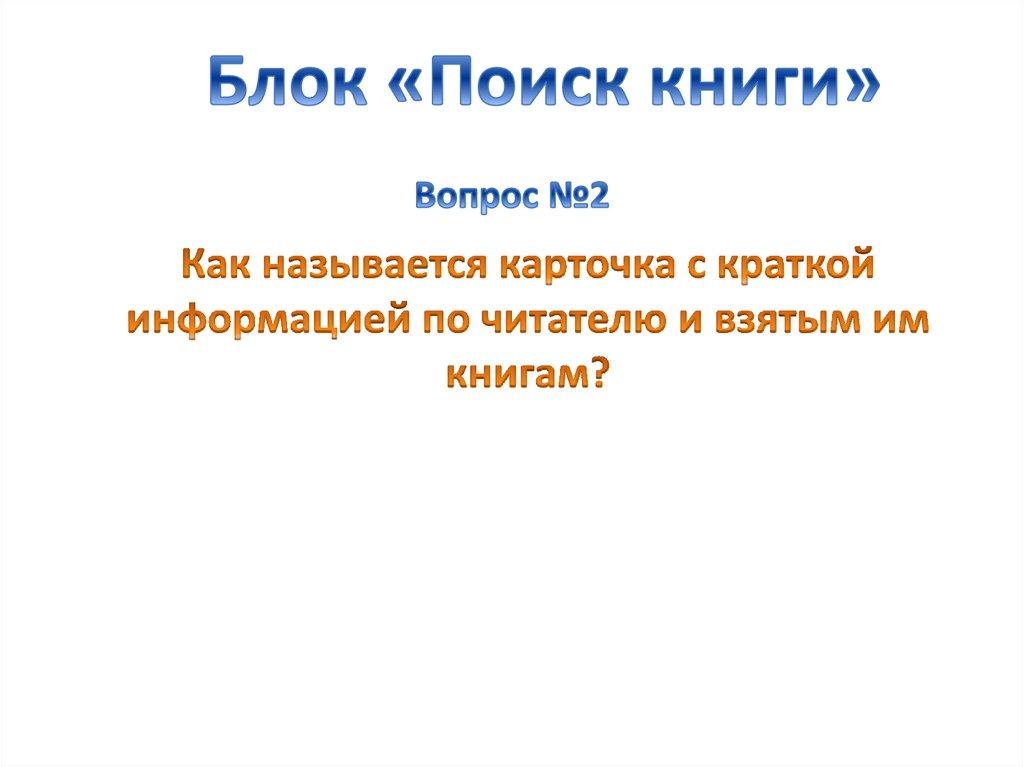 Блок «Поиск книги»

Вопрос №2

Как называется карточка с краткой информацией по читателю и взятым им книгам?